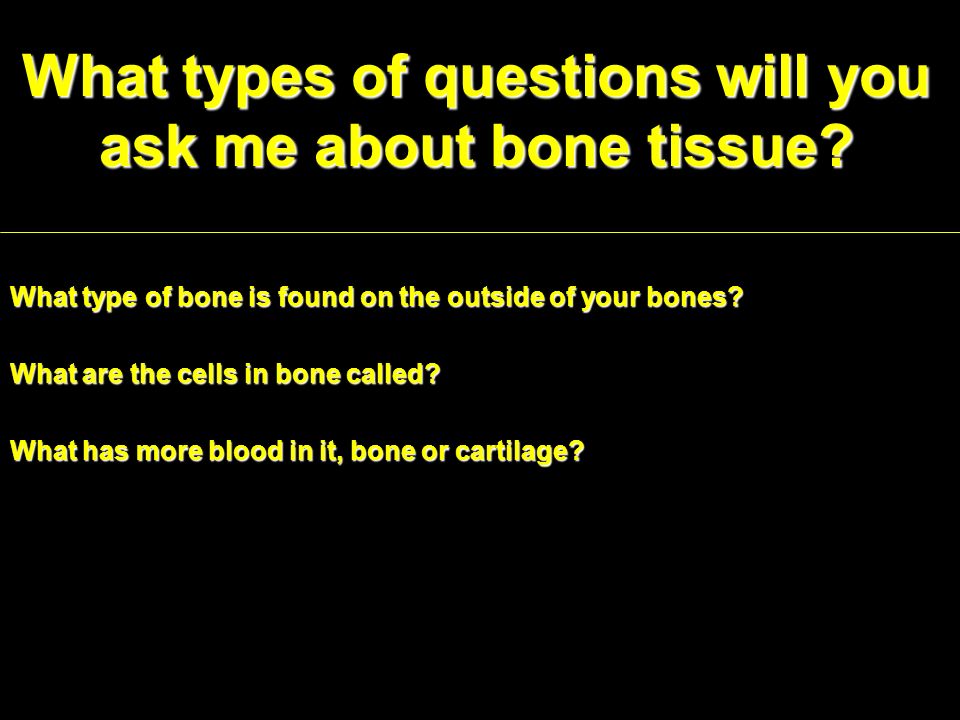 What types of questions will you ask me about bone tissue?

What type of bone is found on the outside of your bones?

What are the cells in bone called?

What has more blood in it, bone or cartilage?